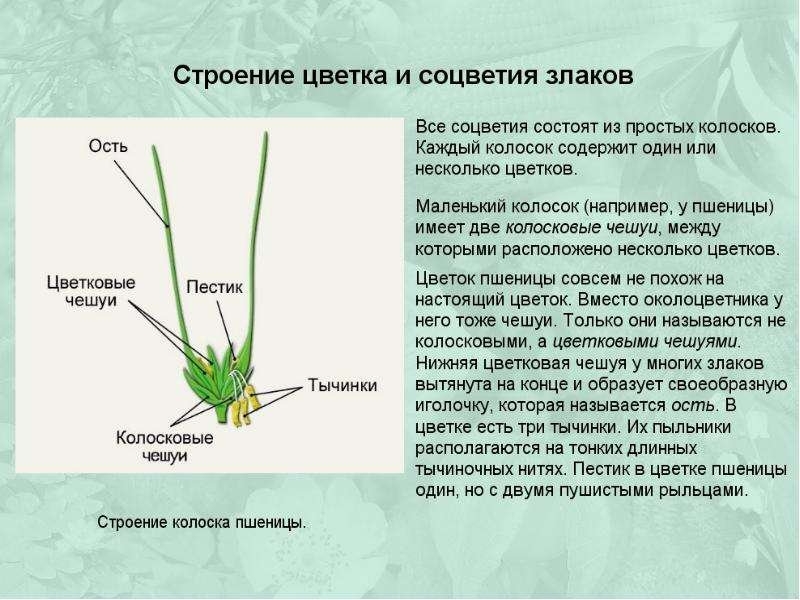 Строение цветка и соцветия злаков

Ость

Цветковые чешуи

Пестик

Тычинки

Колосковые чешуи

Строение колоска пшеницы.

Все соцветия состоят из простых колосков. Каждый колосок содержит один или несколько цветков.

Маленький колосок (например, у пшеницы) имеет две колосковые чешуи, между которыми расположено несколько цветков.

Цветок пшеницы совсем не похож на настоящий цветок. Вместо околоцветника у него тоже чешуи. Только они называются не колосковыми, а цветковыми чешуями. Нижняя цветковая чешуя у многих злаков вытянута на конце и образует своеобразную иголочку, которая называется ость. В цветке есть три тычинки. Их пыльники располагаются на тонких длинных тычиночных нитях. Пестик в цветке пшеницы один, но с двумя пушистыми рыльцами.